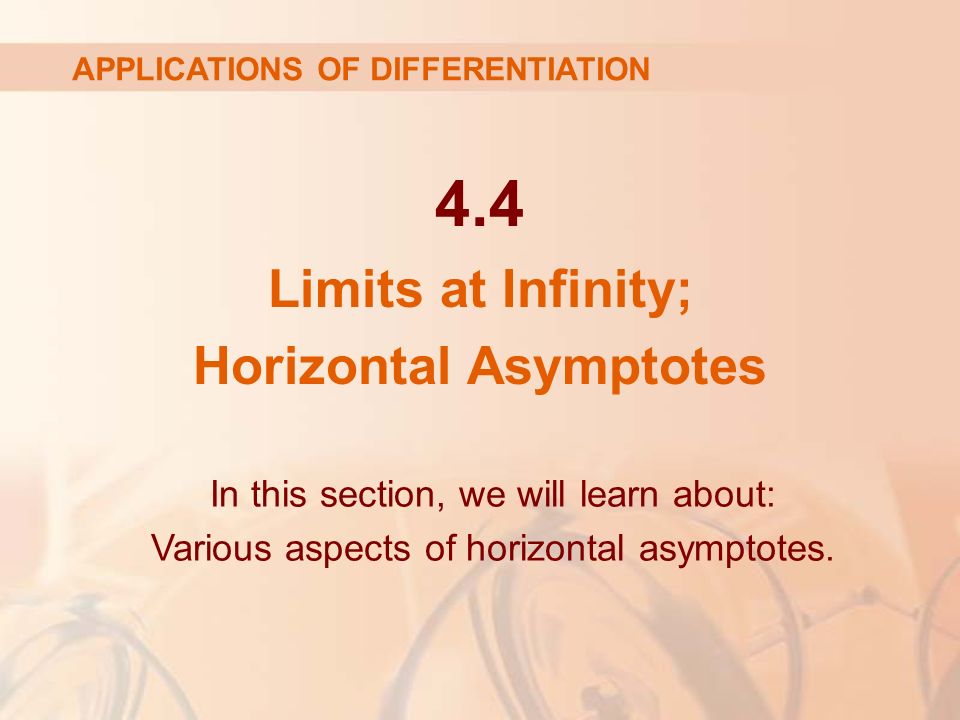 APPLICATIONS OF DIFFERENTIATION

4.4

Limits at Infinity;
Horizontal Asymptotes

In this section, we will learn about:
Various aspects of horizontal asymptotes.